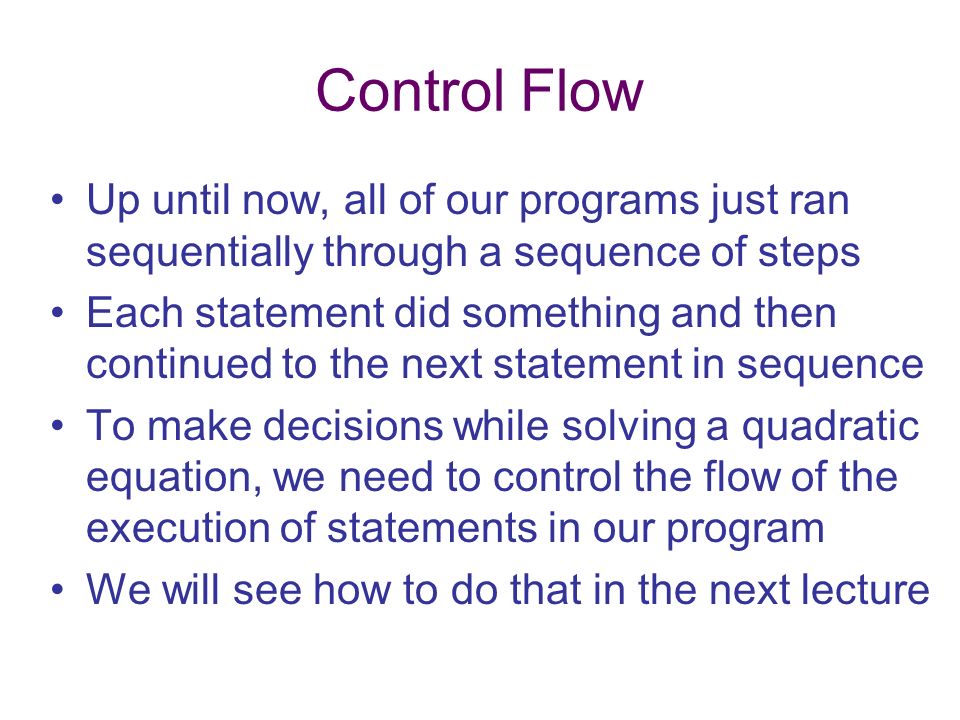 Control Flow

• Up until now, all of our programs just ran sequentially through a sequence of steps
• Each statement did something and then continued to the next statement in sequence
• To make decisions while solving a quadratic equation, we need to control the flow of the execution of statements in our program
• We will see how to do that in the next lecture